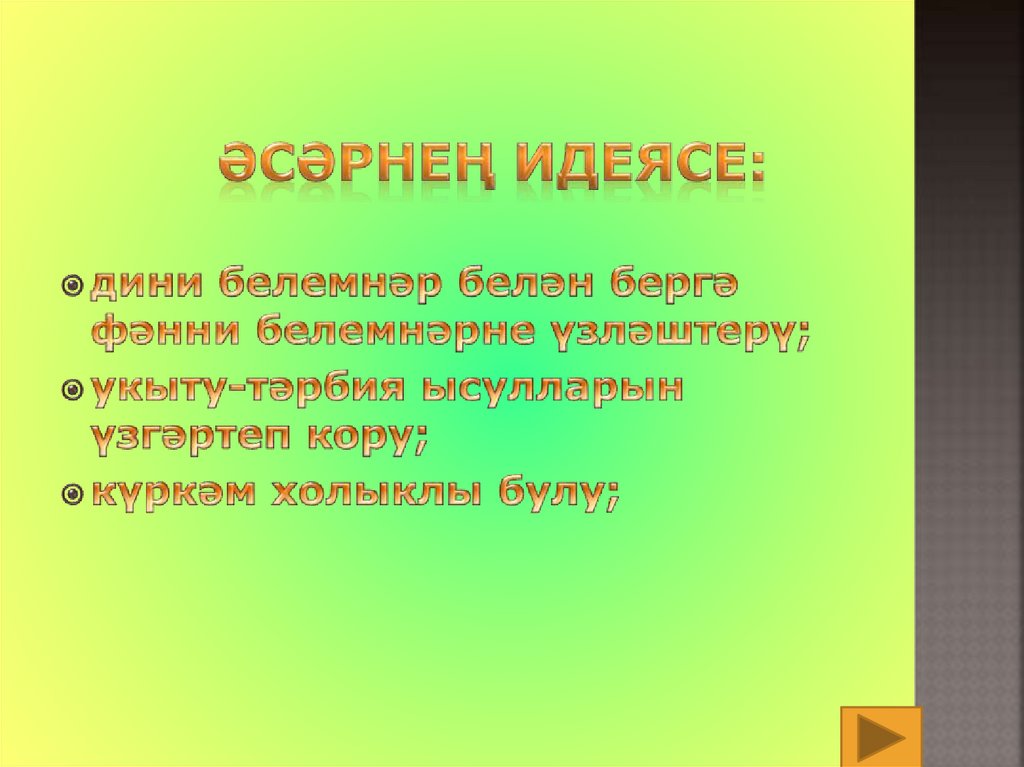 ӘСӘРНЕҢ ИДЕЯСЕ:

дини белемнәр белән бергә фәнни белемнәрне үзләштерү;

укыту-тәрбия ысулларын үзгәртеп кору;

күркәм холыклы булу;